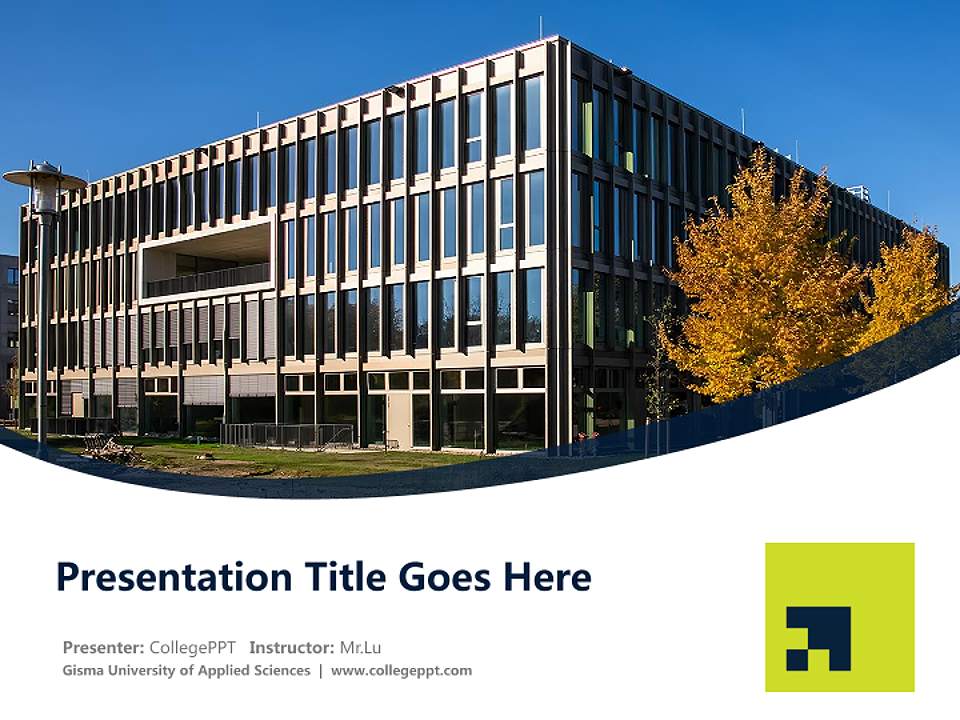 Presentation Title Goes Here

Presenter: CollegePPT Instructor: Mr.Lu
Gisma University of Applied Sciences | www.collegeppt.com